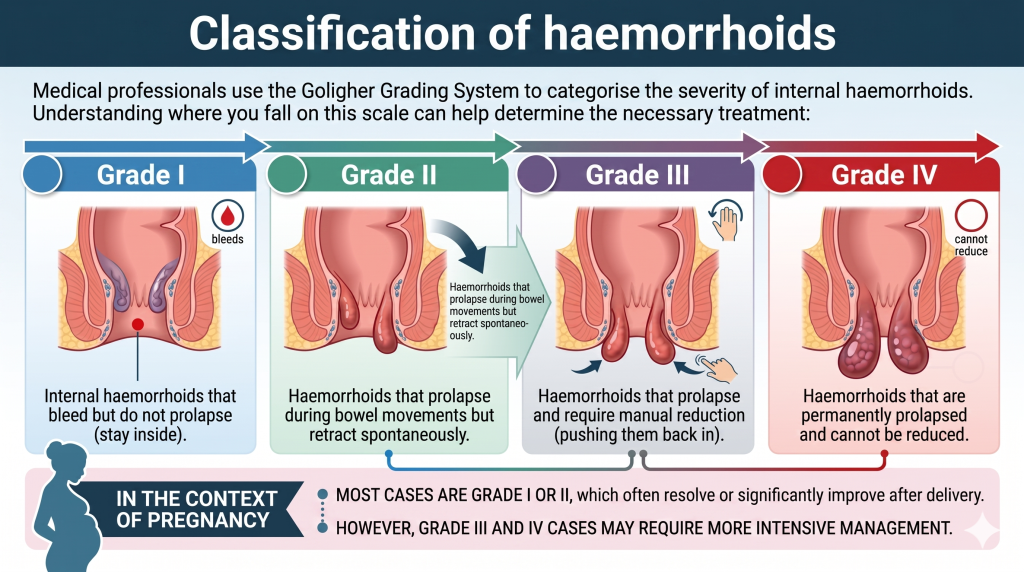 Classification of haemorrhoids

Medical professionals use the Goligher Grading System to categorise the severity of internal haemorrhoids. Understanding where you fall on this scale can help determine the necessary treatment:

Grade I

bleeds

Internal haemorrhoids that bleed but do not prolapse (stay inside).

Grade II

Haemorrhoids that prolapse during bowel movements but retract spontaneously.

Haemorrhoids that prolapse during bowel movements but retract spontaneously.

Grade III

Haemorrhoids that prolapse and require manual reduction (pushing them back in).

Grade IV

cannot reduce

Haemorrhoids that are permanently prolapsed and cannot be reduced.

IN THE CONTEXT OF PREGNANCY

MOST CASES ARE GRADE I OR II, which often resolve or significantly improve after delivery.

HOWEVER, GRADE III AND IV CASES MAY REQUIRE MORE INTENSIVE MANAGEMENT.